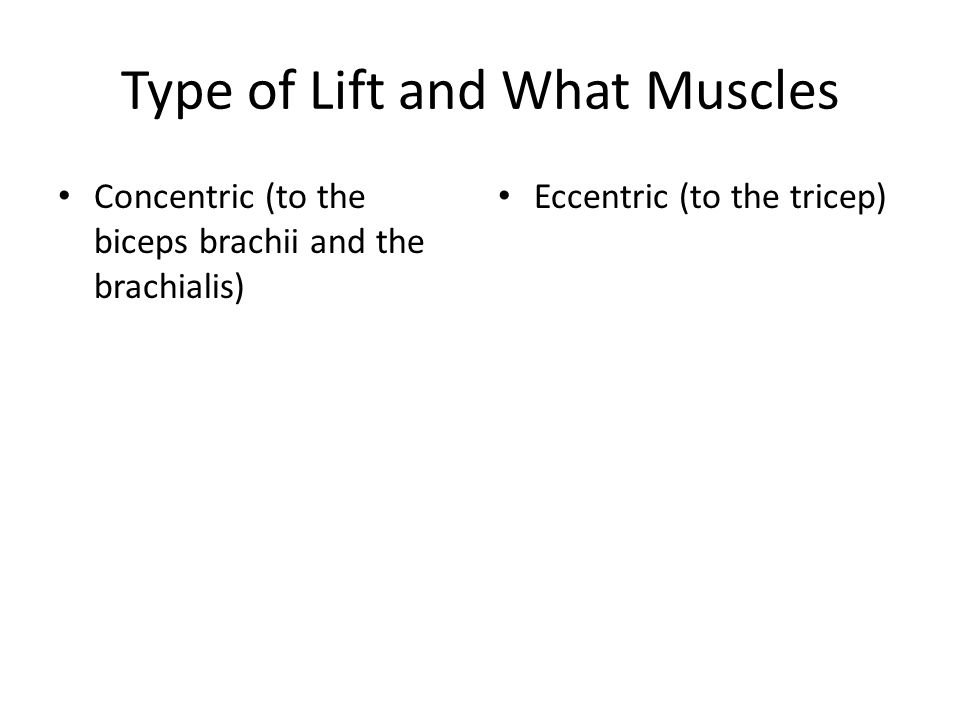 Type of Lift and What Muscles

• Concentric (to the biceps brachii and the brachialis)

• Eccentric (to the tricep)